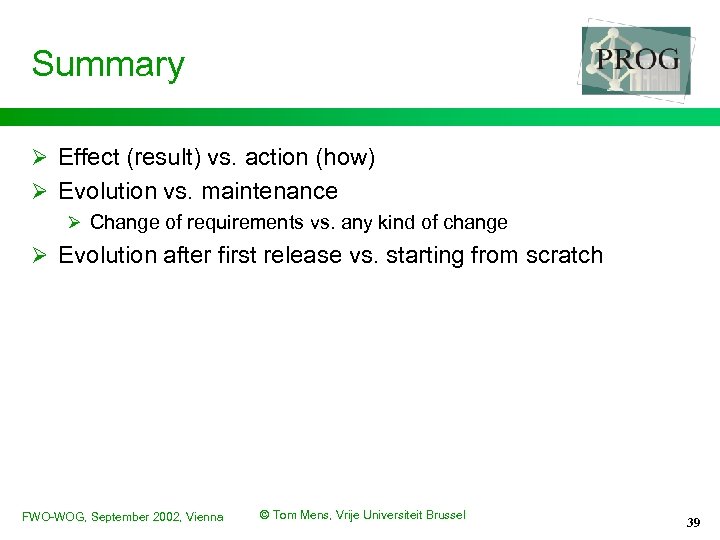 Summary

PROG

➢ Effect (result) vs. action (how)
➢ Evolution vs. maintenance
➢ Change of requirements vs. any kind of change
➢ Evolution after first release vs. starting from scratch

FWO-WOG, September 2002, Vienna © Tom Mens, Vrije Universiteit Brussel 39